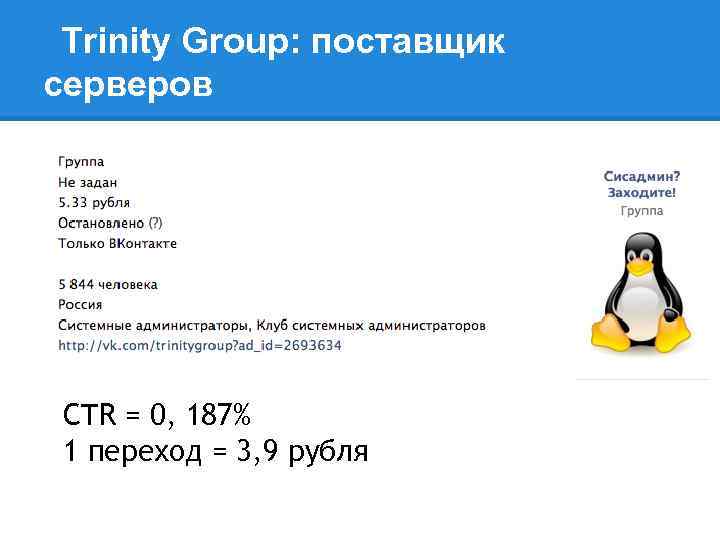 Trinity Group: поставщик серверов

Группа
Не задан
5.33 рубля
Остановлено (?)
Только ВКонтакте

5 844 человека
Россия
Системные администраторы, Клуб системных администраторов
http://vk.com/trinitygroup?ad_id=2693634

Сисадмин? Заходите!
Группа

CTR = 0, 187%
1 переход = 3,9 рубля